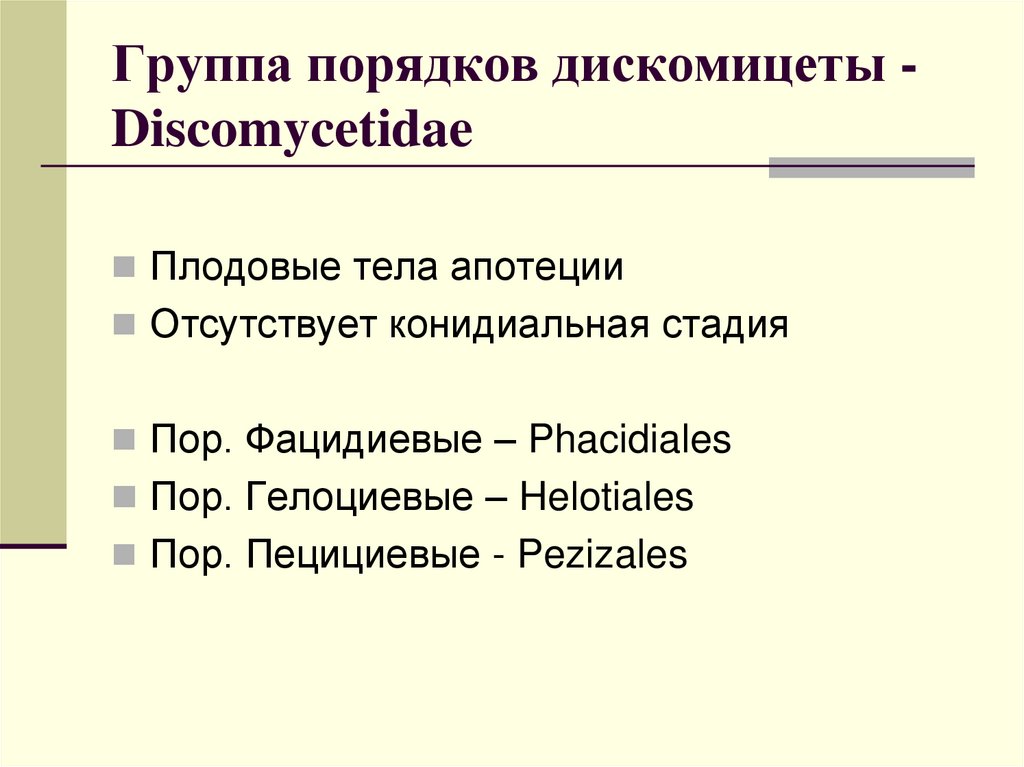 Группа порядков дискомицеты - Discomycetidae

Плодовые тела апотеции
Отсутствует конидиальная стадия

Пор. Фацидиевые – Phacidiales
Пор. Гелоциевые – Helotiales
Пор. Пецициевые - Pezizales